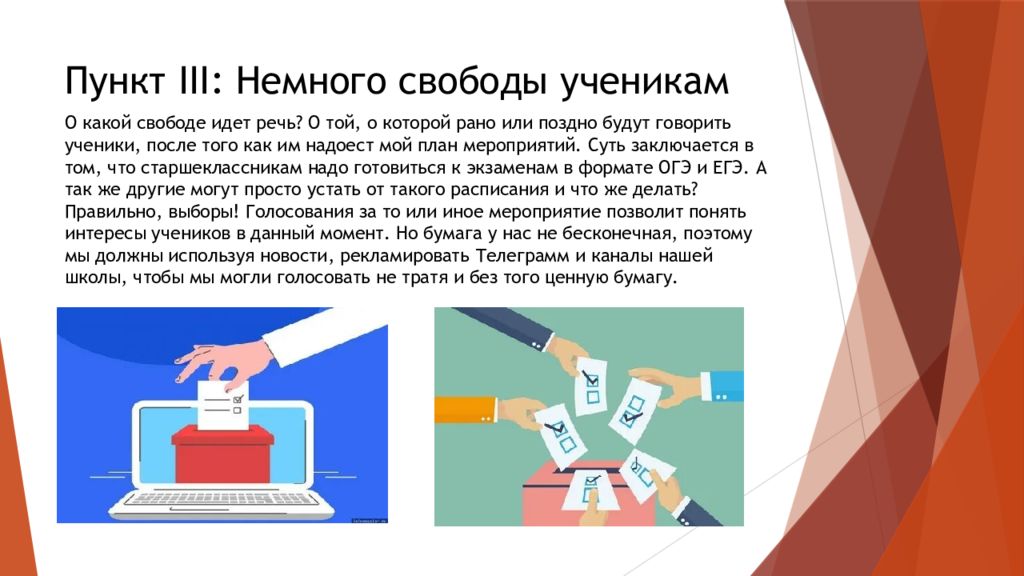 Пункт III: Немного свободы ученикам

О какой свободе идет речь? О той, о которой рано или поздно будут говорить ученики, после того как им надоест мой план мероприятий. Суть заключается в том, что старшеклассникам надо готовиться к экзаменам в формате ОГЭ и ЕГЭ. А так же другие могут просто устать от такого расписания и что же делать? Правильно, выборы! Голосования за то или иное мероприятие позволит понять интересы учеников в данный момент. Но бумага у нас не бесконечная, поэтому мы должны используя новости, рекламировать Телеграмм и каналы нашей школы, чтобы мы могли голосовать не тратя и без того ценную бумагу.